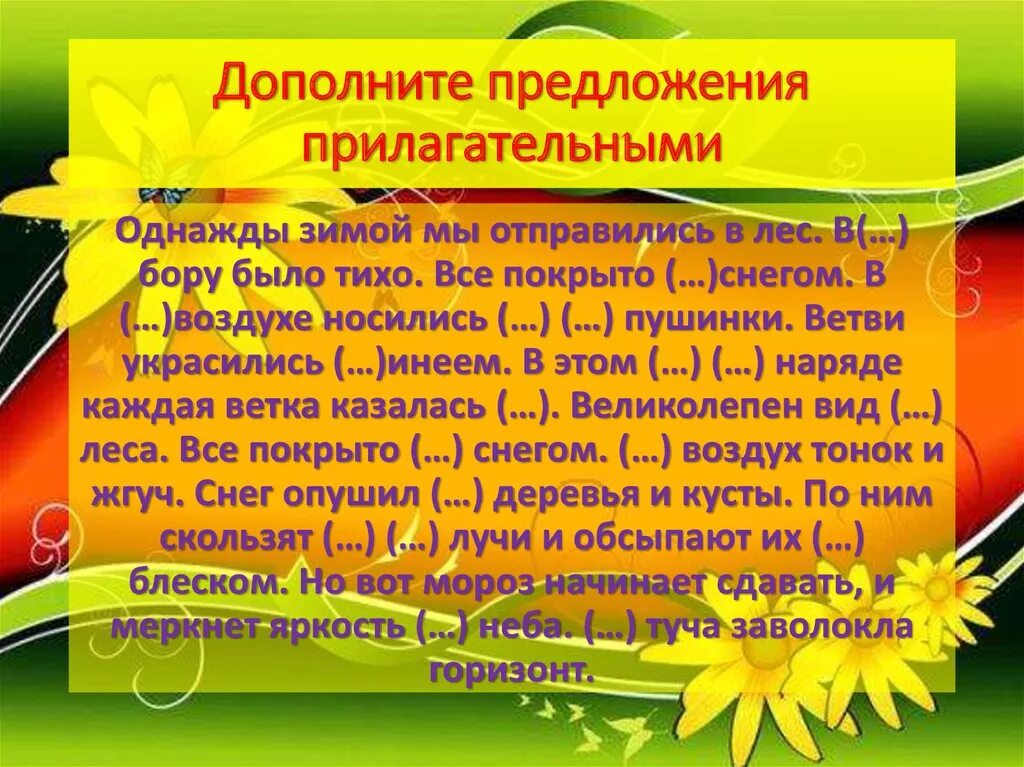 Дополните предложения прилагательными

Однажды зимой мы отправились в лес. В(…) бору было тихо. Все покрыто (…)снегом. В (…)воздухе носились (…) (…) пушинки. Ветви украсились (…)инеем. В этом (…) (…) наряде каждая ветка казалась (…). Великолепен вид (…) леса. Все покрыто (…) снегом. (…) воздух тонок и жгуч. Снег опушил (…) деревья и кусты. По ним скользят (…) (…) лучи и обсыпают их (…) блеском. Но вот мороз начинает сдавать, и меркнет яркость (…) неба. (…) туча заволокла горизонт.